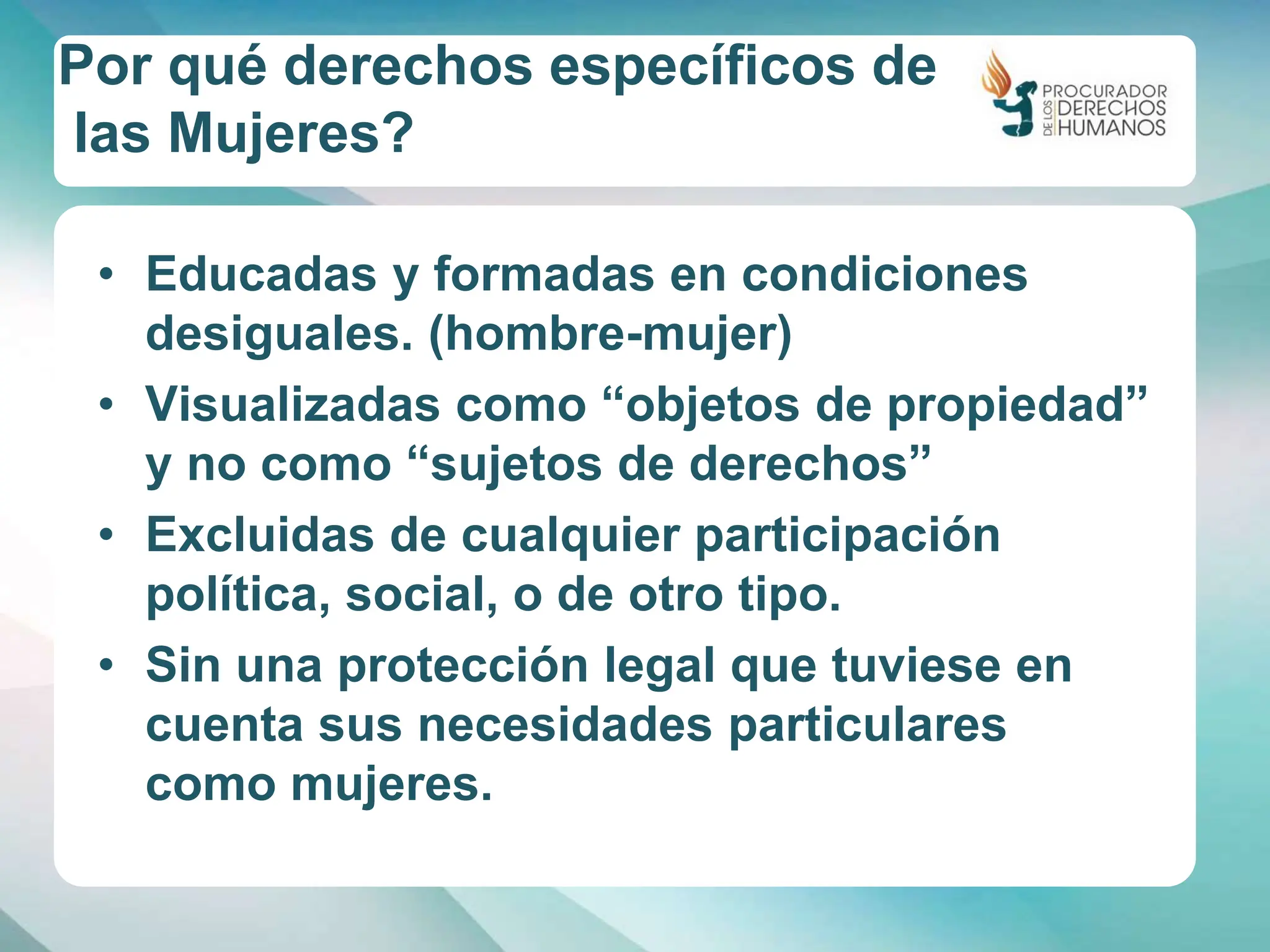 Por qué derechos específicos de las Mujeres?

PROCURADOR
DE LOS DERECHOS
HUMANOS

• Educadas y formadas en condiciones desiguales. (hombre-mujer)
• Visualizadas como "objetos de propiedad" y no como "sujetos de derechos"
• Excluidas de cualquier participación política, social, o de otro tipo.
• Sin una protección legal que tuviese en cuenta sus necesidades particulares como mujeres.